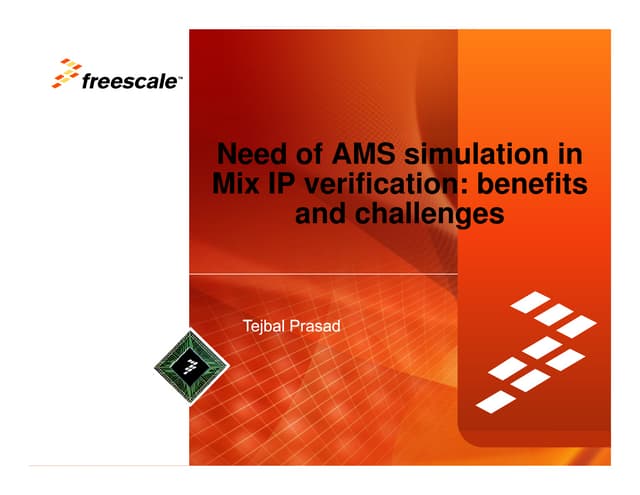 freescale™

Need of AMS simulation in Mix IP verification: benefits and challenges

Tejbal Prasad